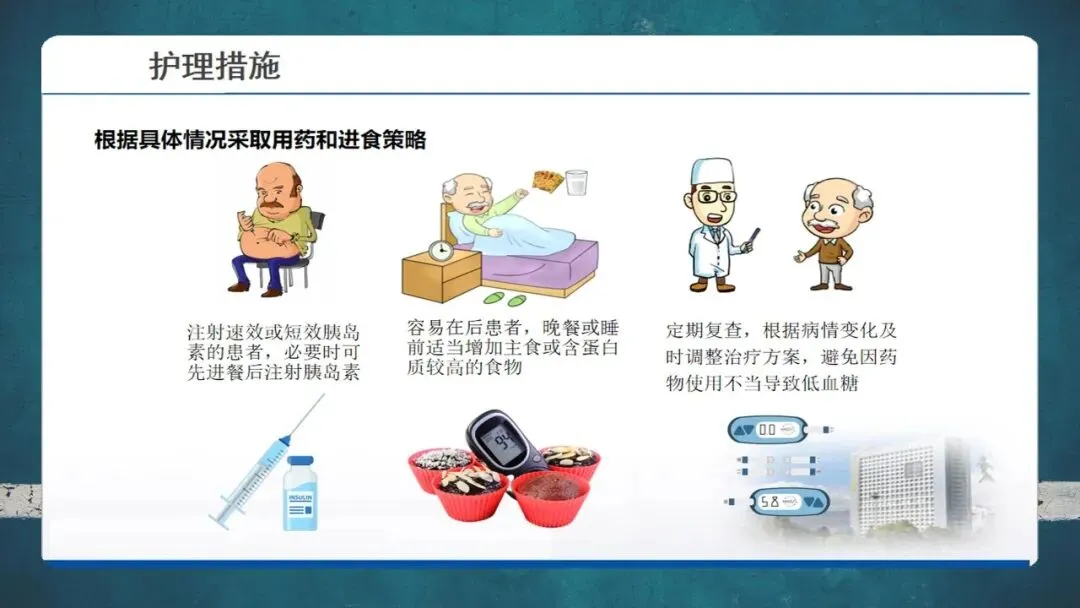 护理措施

根据具体情况采取用药和进食策略

注射速效或短效胰岛素的患者，必要时可先进餐后注射胰岛素

容易在后患者，晚餐或睡前适当增加主食或含蛋白质较高的食物

定期复查，根据病情变化及时调整治疗方案，避免因药物使用不当导致低血糖

INSULIN

94

00

58